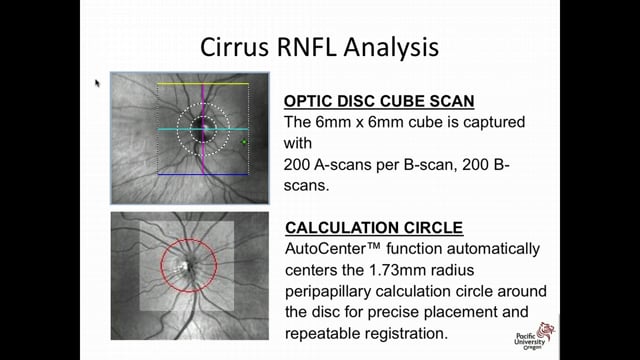 Cirrus RNFL Analysis

OPTIC DISC CUBE SCAN
The 6mm x 6mm cube is captured with
200 A-scans per B-scan, 200 B-scans.

CALCULATION CIRCLE
AutoCenter™ function automatically centers the 1.73mm radius peripapillary calculation circle around the disc for precise placement and repeatable registration.

Pacific University Oregon